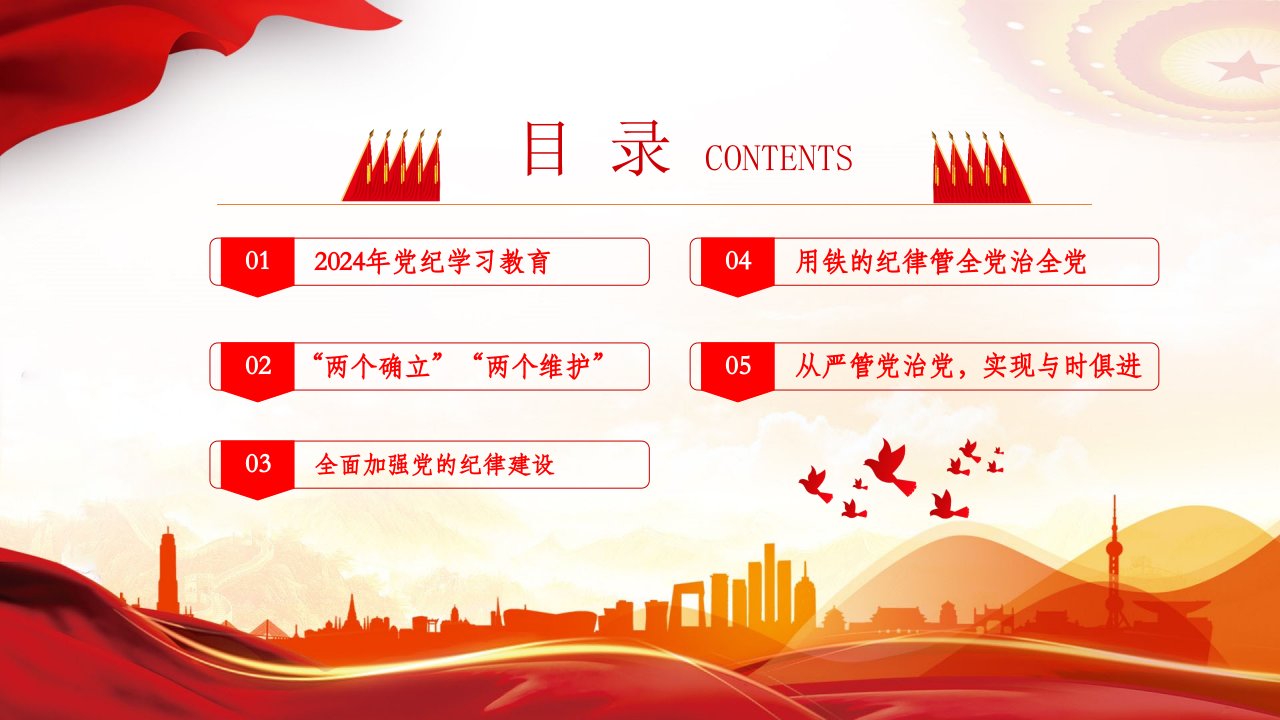 目 录 CONTENTS

01 2024年党纪学习教育

02 “两个确立”“两个维护”

03 全面加强党的纪律建设

04 用铁的纪律管全党治全党

05 从严管党治党，实现与时俱进